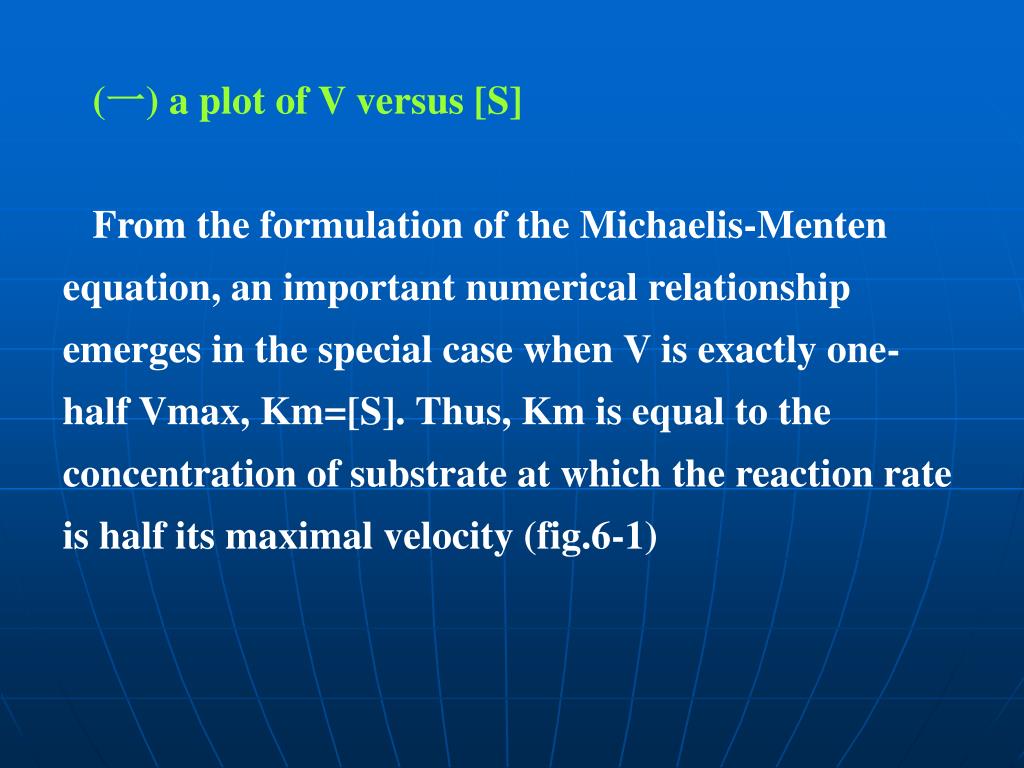 (一) a plot of V versus [S]

From the formulation of the Michaelis-Menten equation, an important numerical relationship emerges in the special case when V is exactly one-half Vmax, Km=[S]. Thus, Km is equal to the concentration of substrate at which the reaction rate is half its maximal velocity (fig.6-1)